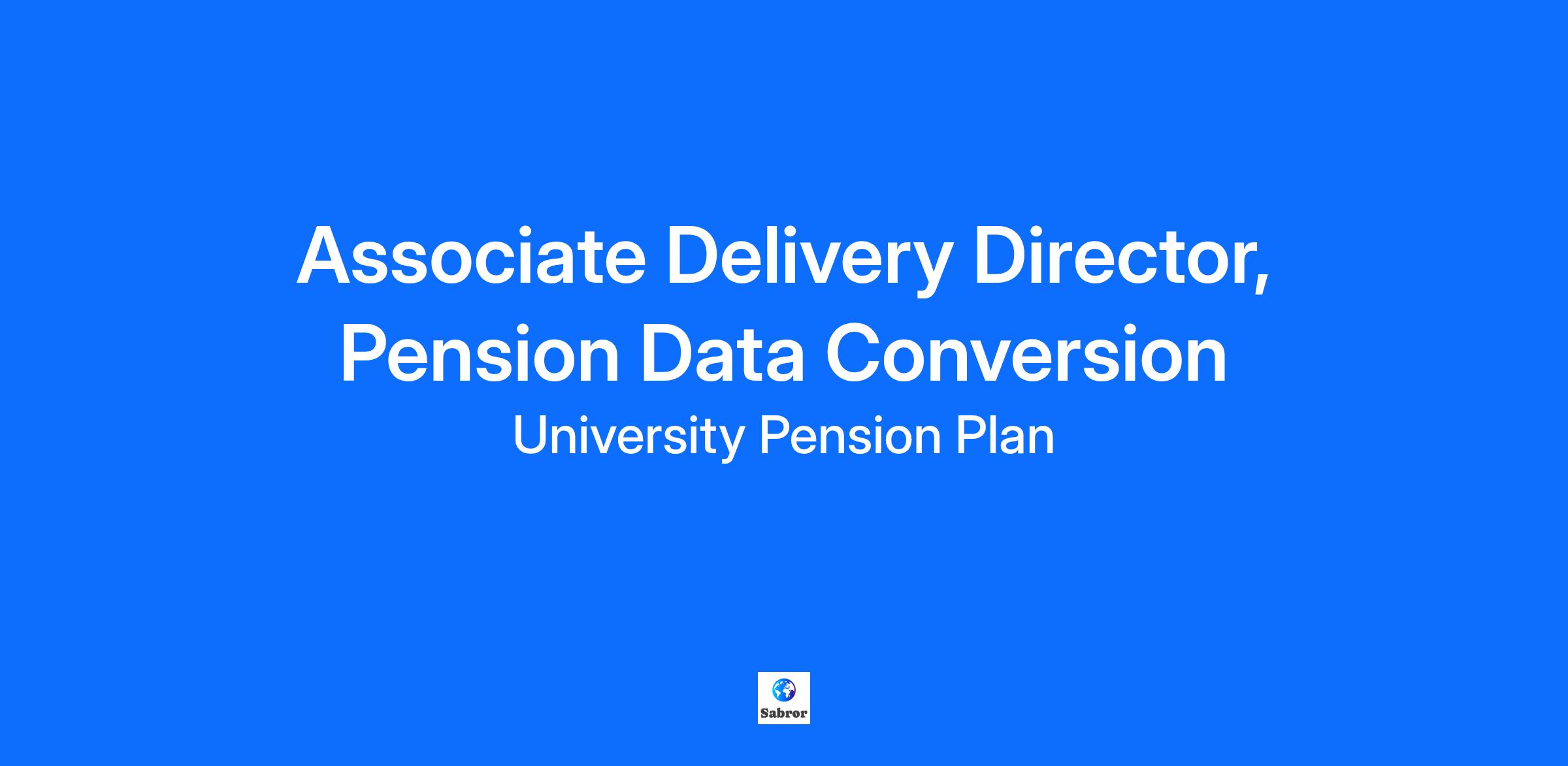 Associate Delivery Director, Pension Data Conversion

University Pension Plan

Sabror